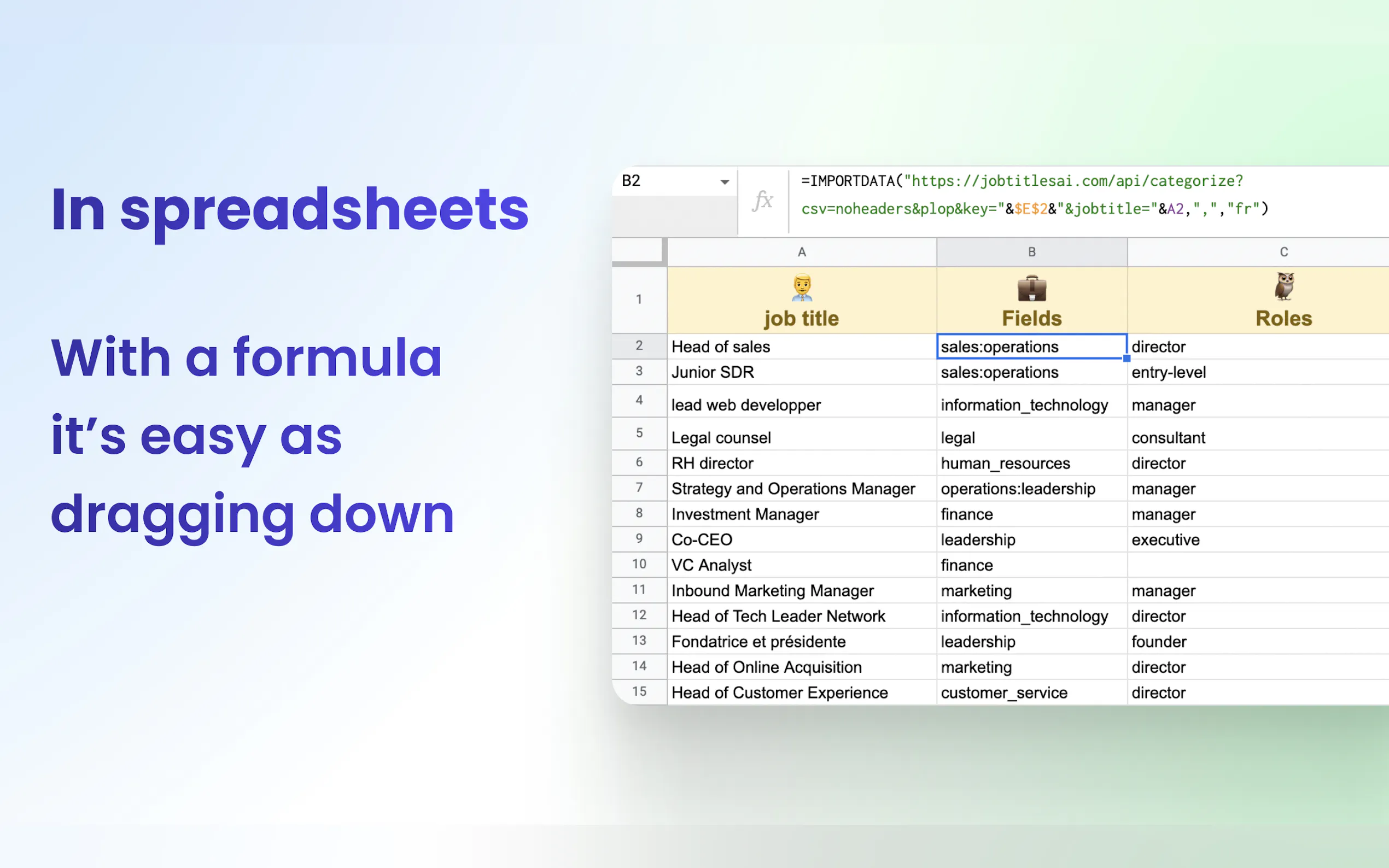 In spreadsheets

With a formula it's easy as dragging down

B2

fx

=IMPORTDATA("https://jobtitlesai.com/api/categorize?csv=noheaders&plop&key="&$E$2&"&jobtitle="&A2,",","fr")

| | A | B | C |
|---|---|---|---|
| 1 | job title | Fields | Roles |
| 2 | Head of sales | sales:operations | director |
| 3 | Junior SDR | sales:operations | entry-level |
| 4 | lead web developper | information_technology | manager |
| 5 | Legal counsel | legal | consultant |
| 6 | RH director | human_resources | director |
| 7 | Strategy and Operations Manager | operations:leadership | manager |
| 8 | Investment Manager | finance | manager |
| 9 | Co-CEO | leadership | executive |
| 10 | VC Analyst | finance | |
| 11 | Inbound Marketing Manager | marketing | manager |
| 12 | Head of Tech Leader Network | information_technology | director |
| 13 | Fondatrice et présidente | leadership | founder |
| 14 | Head of Online Acquisition | marketing | director |
| 15 | Head of Customer Experience | customer_service | director |